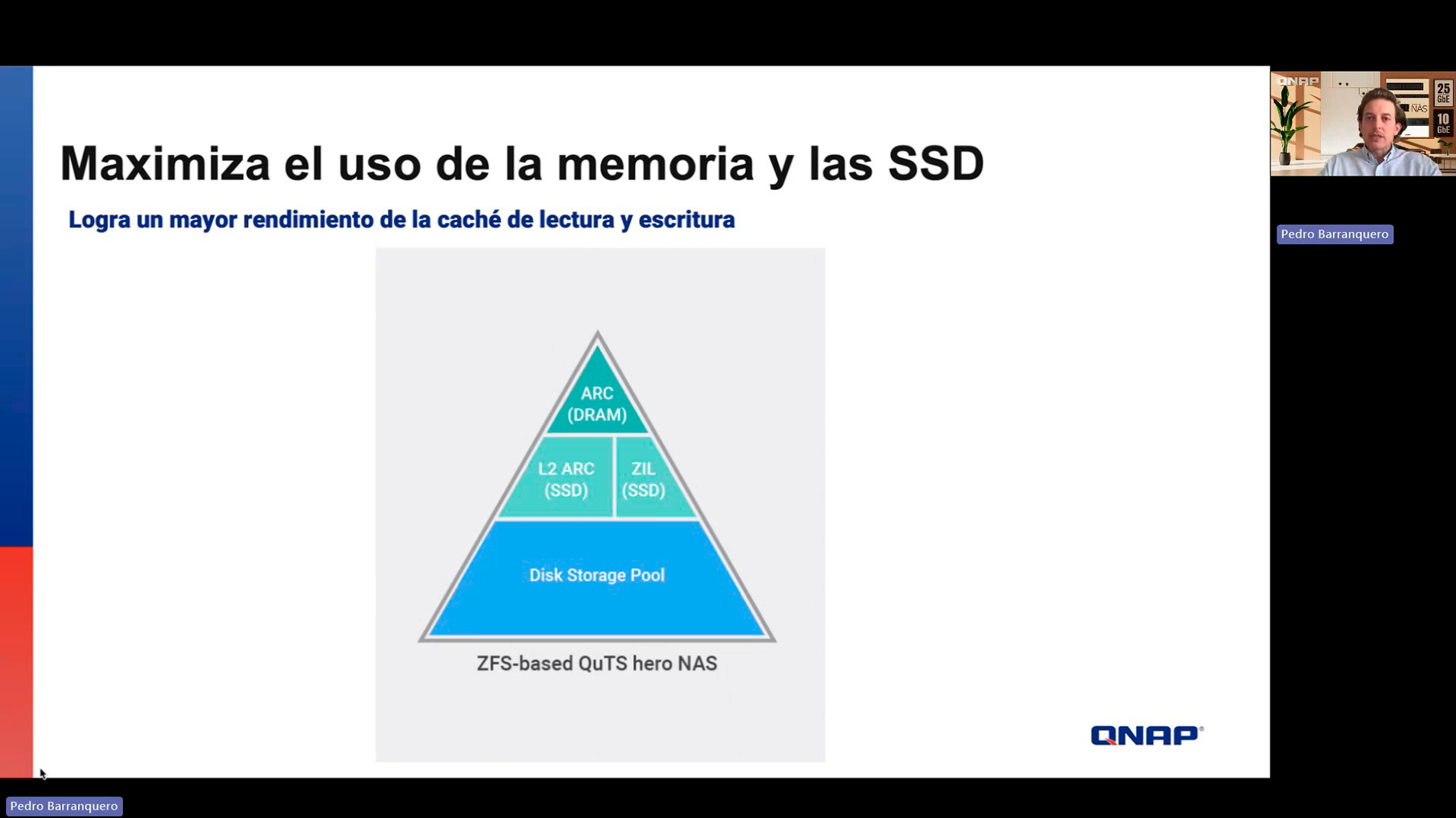 Maximiza el uso de la memoria y las SSD

Logra un mayor rendimiento de la caché de lectura y escritura

ARC
(DRAM)

L2 ARC
(SSD)

ZIL
(SSD)

Disk Storage Pool

ZFS-based QuTS hero NAS

QNAP

QNAP NAS 25 GbE 10 GbE

Pedro Barranquero

Pedro Barranquero